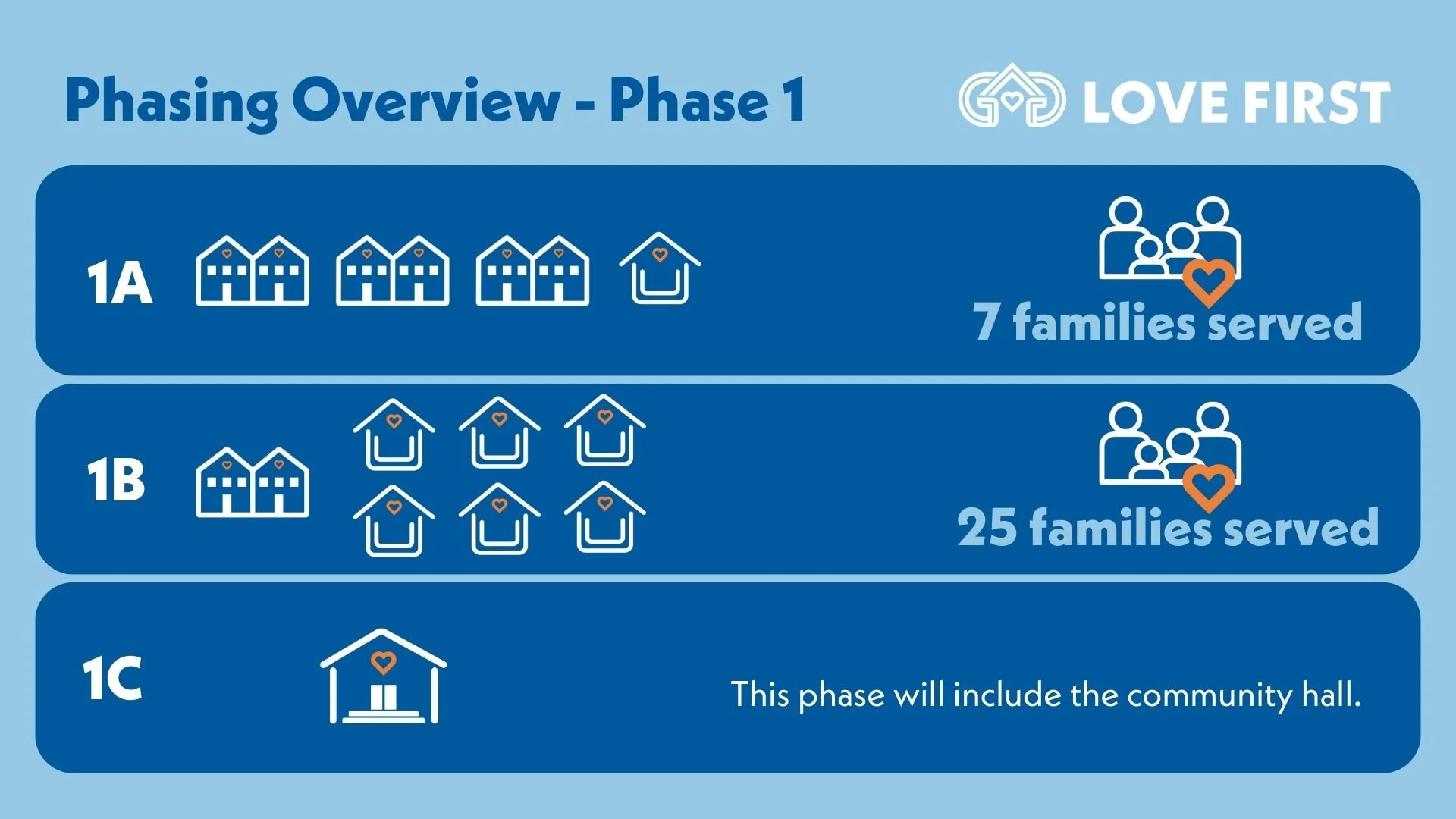 Phasing Overview - Phase 1

LOVE FIRST

1A

7 families served

1B

25 families served

1C

This phase will include the community hall.